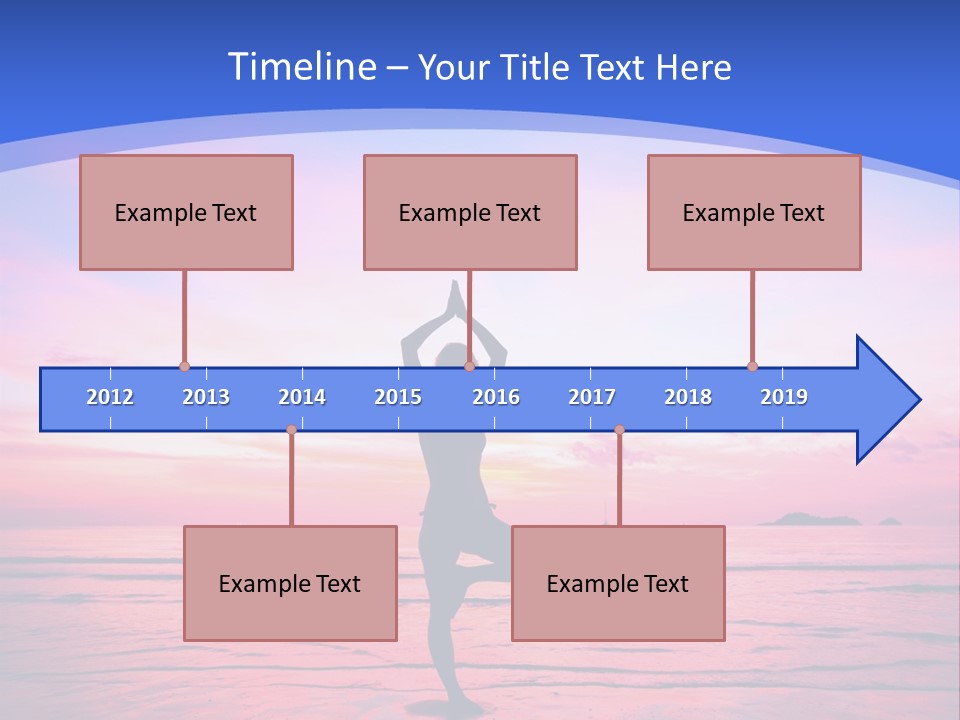 Timeline – Your Title Text Here

Example Text

Example Text

Example Text

2012 2013 2014 2015 2016 2017 2018 2019

Example Text

Example Text